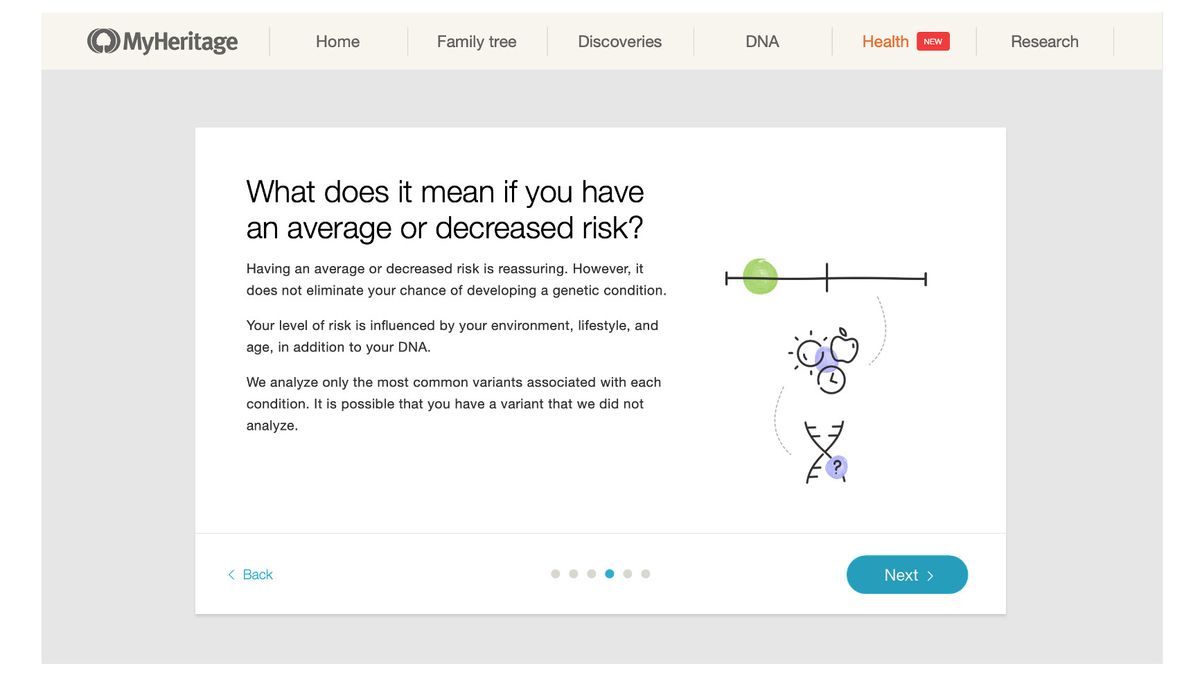 MyHeritage

Home

Family tree

Discoveries

DNA

Health NEW

Research

What does it mean if you have an average or decreased risk?

Having an average or decreased risk is reassuring. However, it does not eliminate your chance of developing a genetic condition.

Your level of risk is influenced by your environment, lifestyle, and age, in addition to your DNA.

We analyze only the most common variants associated with each condition. It is possible that you have a variant that we did not analyze.

?

< Back

Next >